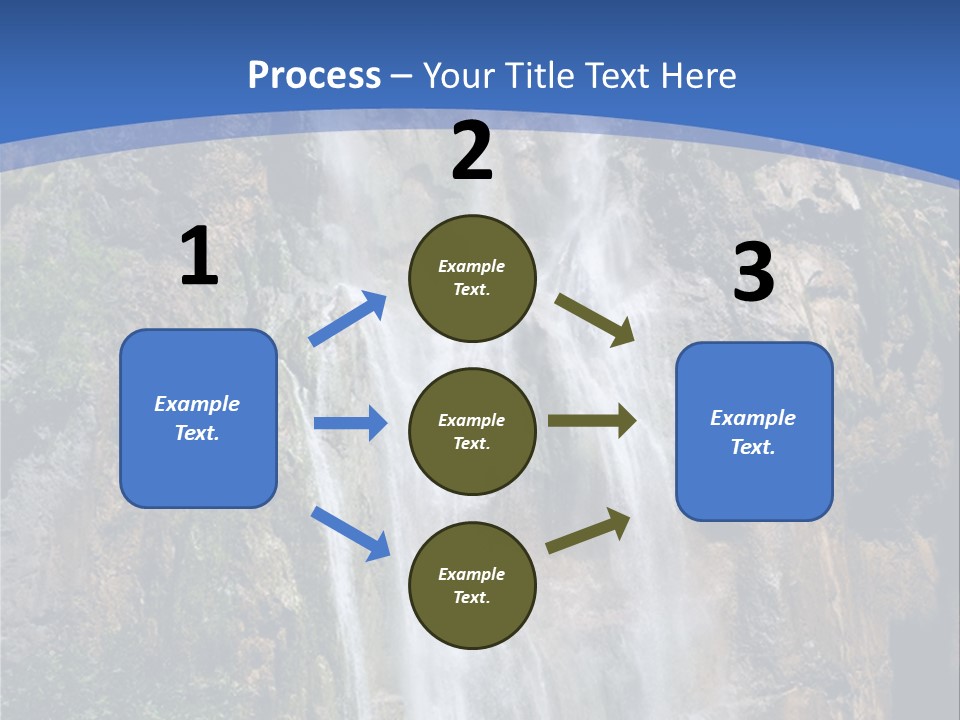 Process – Your Title Text Here

1

Example Text.

2

Example Text.

Example Text.

Example Text.

3

Example Text.